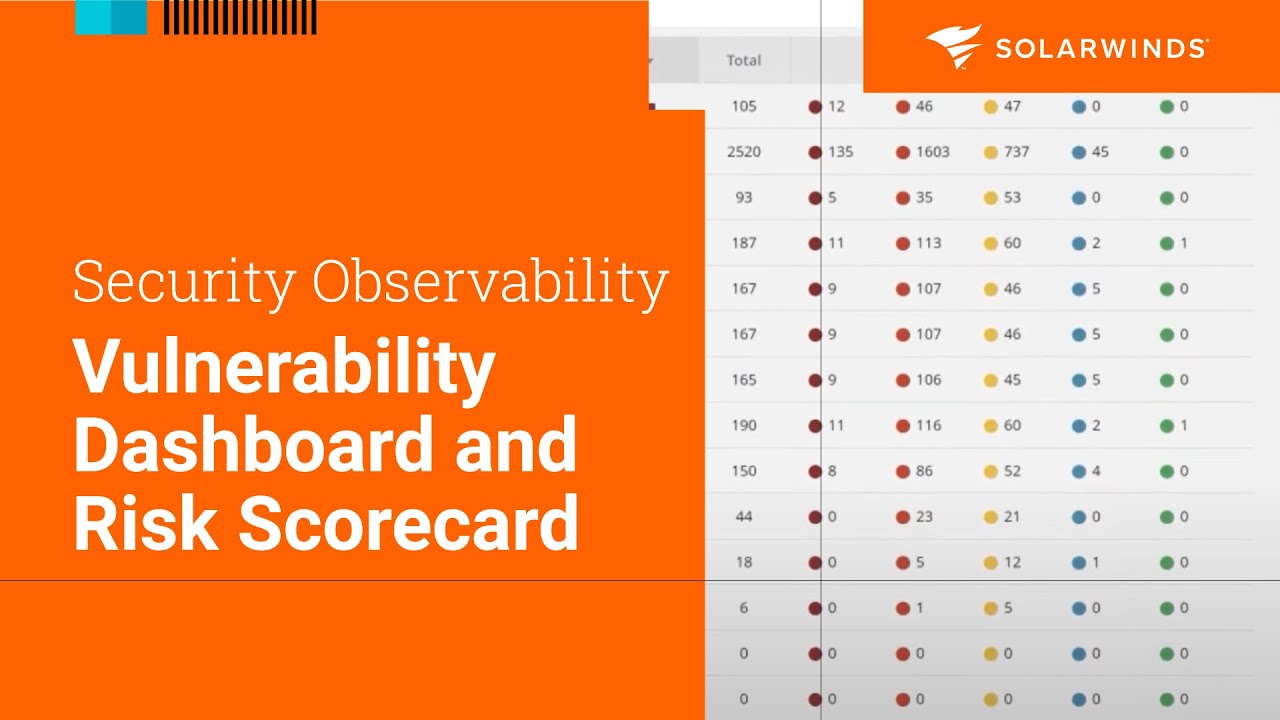 SOLARWINDS

Security Observability

Vulnerability Dashboard and Risk Scorecard

| Total | | | | | |
|---|---|---|---|---|---|
| 105 | 12 | 46 | 47 | 0 | 0 |
| 2520 | 135 | 1603 | 737 | 45 | 0 |
| 93 | 5 | 35 | 53 | 0 | 0 |
| 187 | 11 | 113 | 60 | 2 | 1 |
| 167 | 9 | 107 | 46 | 5 | 0 |
| 167 | 9 | 107 | 46 | 5 | 0 |
| 165 | 9 | 106 | 45 | 5 | 0 |
| 190 | 11 | 116 | 60 | 2 | 1 |
| 150 | 8 | 86 | 52 | 4 | 0 |
| 44 | 0 | 23 | 21 | 0 | 0 |
| 18 | 0 | 5 | 12 | 1 | 0 |
| 6 | 0 | 1 | 5 | 0 | 0 |
| 0 | 0 | 0 | 0 | 0 | 0 |
| 0 | 0 | 0 | 0 | 0 | 0 |